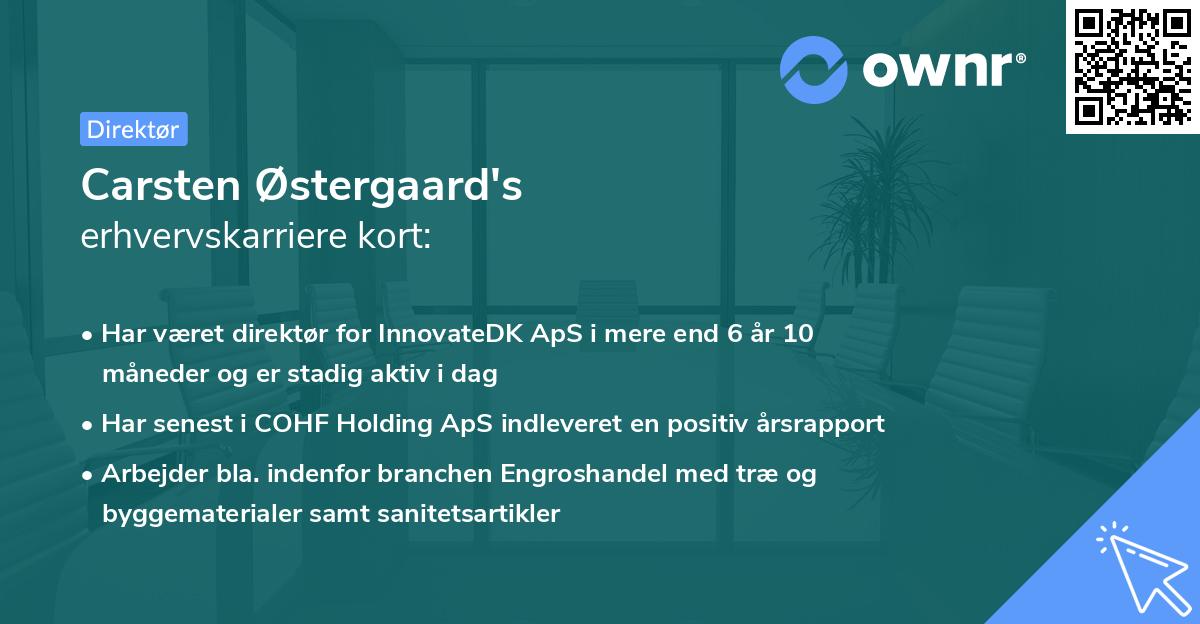 ownr®

Direktør

Carsten Østergaard's
erhvervskarriere kort:

• Har været direktør for InnovateDK ApS i mere end 6 år 10 måneder og er stadig aktiv i dag
• Har senest i COHF Holding ApS indleveret en positiv årsrapport
• Arbejder bla. indenfor branchen Engroshandel med træ og byggematerialer samt sanitetsartikler